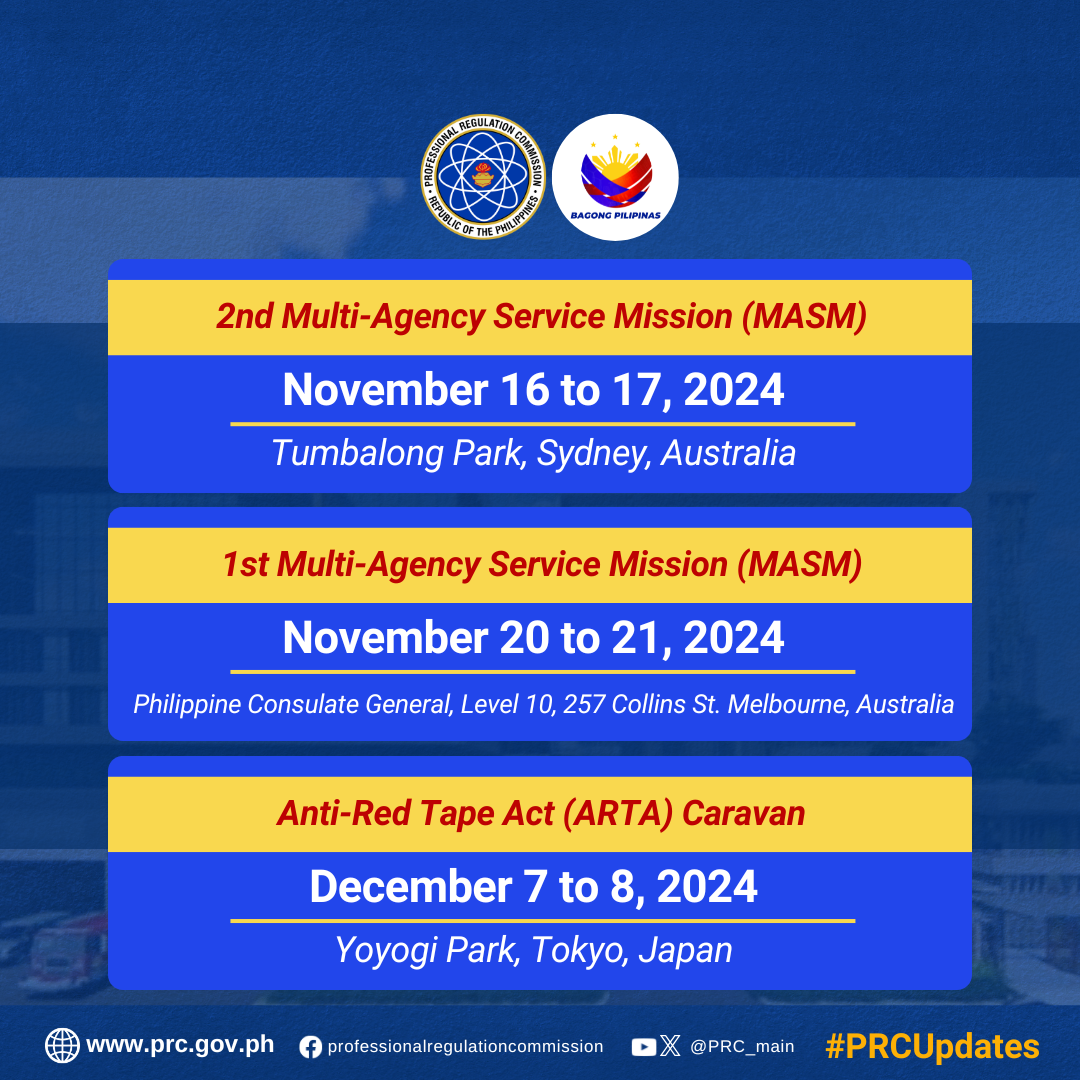 PROFESSIONAL REGULATION COMMISSION
REPUBLIC OF THE PHILIPPINES

BAGONG PILIPINAS

2nd Multi-Agency Service Mission (MASM)

November 16 to 17, 2024

Tumbalong Park, Sydney, Australia

1st Multi-Agency Service Mission (MASM)

November 20 to 21, 2024

Philippine Consulate General, Level 10, 257 Collins St. Melbourne, Australia

Anti-Red Tape Act (ARTA) Caravan

December 7 to 8, 2024

Yoyogi Park, Tokyo, Japan

www.prc.gov.ph professionalregulationcommission @PRC_main #PRCUpdates